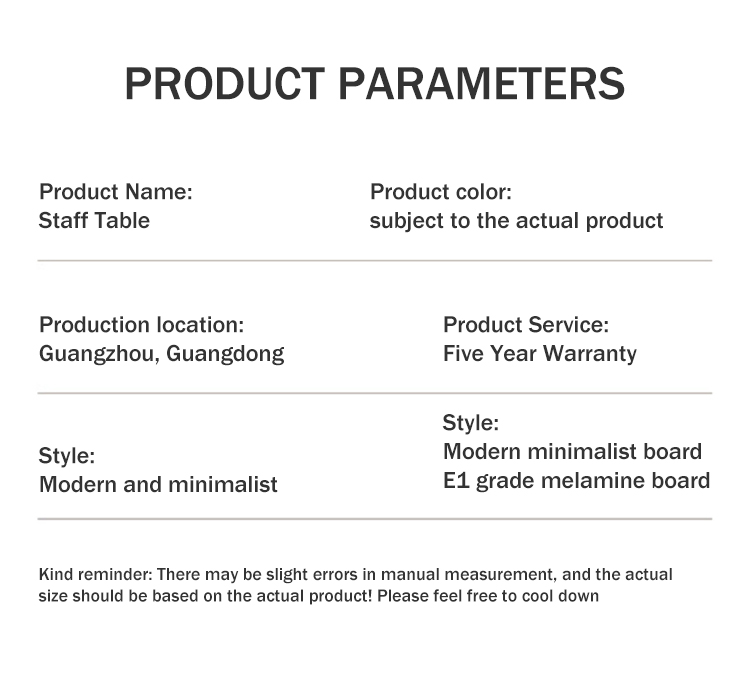 PRODUCT PARAMETERS

Product Name:
Staff Table

Product color:
subject to the actual product

Production location:
Guangzhou, Guangdong

Product Service:
Five Year Warranty

Style:
Modern and minimalist

Style:
Modern minimalist board
E1 grade melamine board

Kind reminder: There may be slight errors in manual measurement, and the actual size should be based on the actual product! Please feel free to cool down